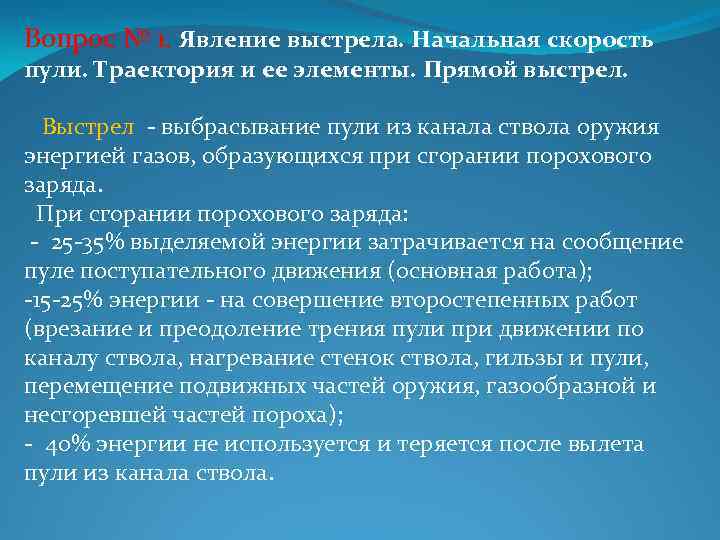 Вопрос № 1. Явление выстрела. Начальная скорость пули. Траектория и ее элементы. Прямой выстрел.

Выстрел - выбрасывание пули из канала ствола оружия энергией газов, образующихся при сгорании порохового заряда.

При сгорании порохового заряда:
- 25-35% выделяемой энергии затрачивается на сообщение пуле поступательного движения (основная работа);
-15-25% энергии - на совершение второстепенных работ (врезание и преодоление трения пули при движении по каналу ствола, нагревание стенок ствола, гильзы и пули, перемещение подвижных частей оружия, газообразной и несгоревшей частей пороха);
- 40% энергии не используется и теряется после вылета пули из канала ствола.